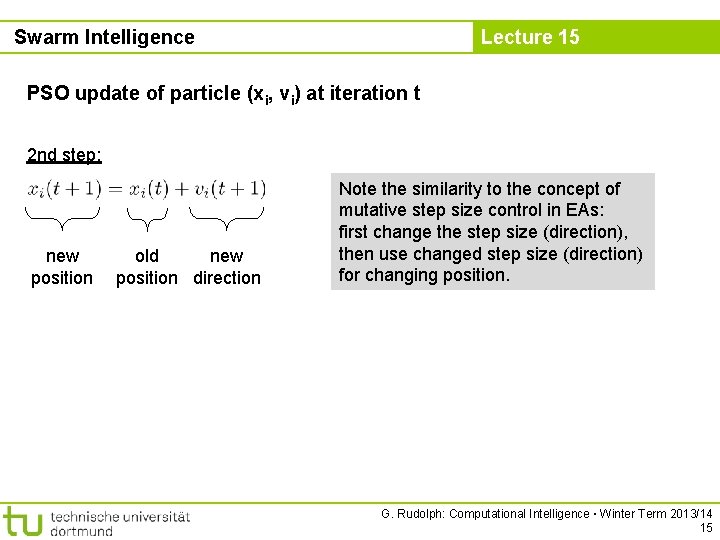 Swarm Intelligence

Lecture 15

PSO update of particle ($x_i$, $v_i$) at iteration t

2nd step:

$x_i(t+1) = x_i(t) + v_i(t+1)$

new position

old position

new direction

Note the similarity to the concept of mutative step size control in EAs: first change the step size (direction), then use changed step size (direction) for changing position.

tu technische universität dortmund

G. Rudolph: Computational Intelligence ▪ Winter Term 2013/14
15